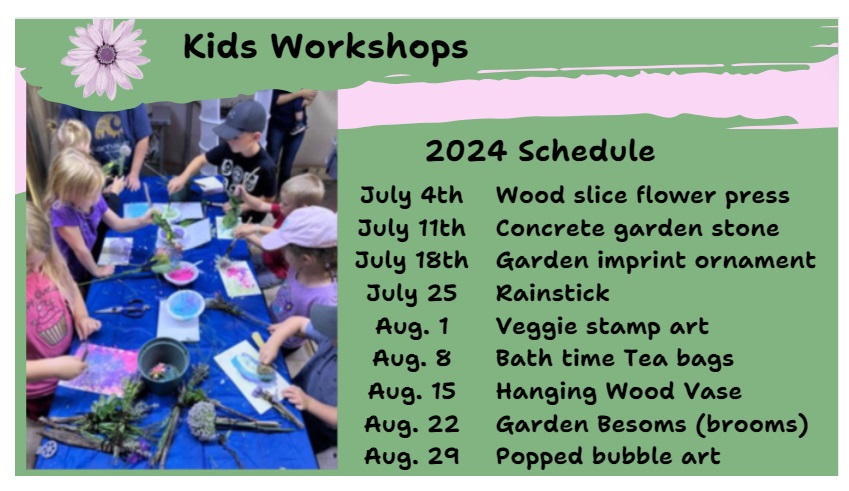 Kids Workshops

2024 Schedule

| | |
|---|---|
| July 4th | Wood slice flower press |
| July 11th | Concrete garden stone |
| July 18th | Garden imprint ornament |
| July 25 | Rainstick |
| Aug. 1 | Veggie stamp art |
| Aug. 8 | Bath time Tea bags |
| Aug. 15 | Hanging Wood Vase |
| Aug. 22 | Garden Besoms (brooms) |
| Aug. 29 | Popped bubble art |